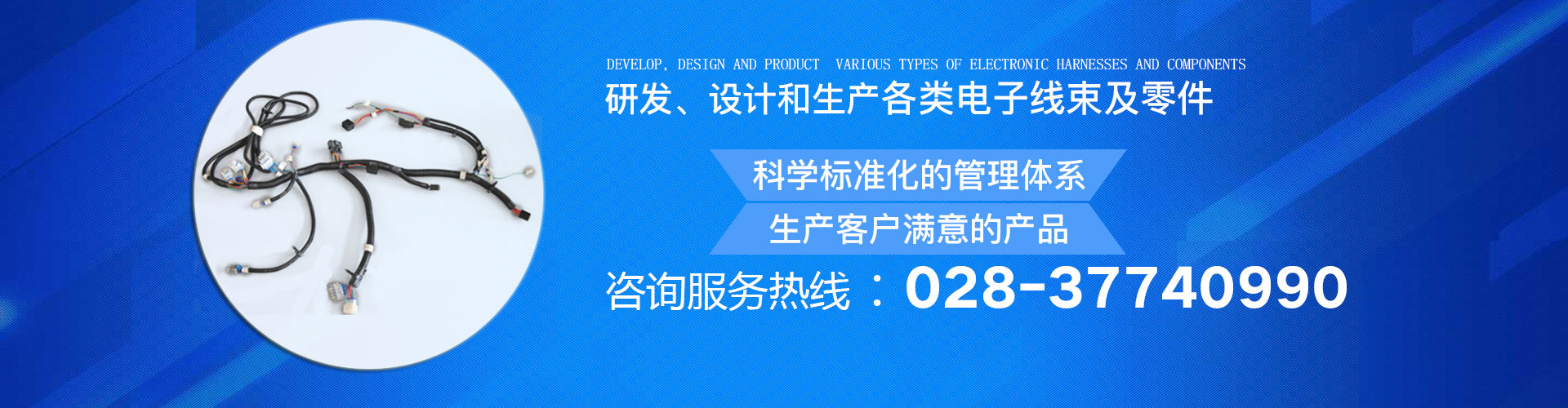 DEVELOP, DESIGN AND PRODUCT VARIOUS TYPES OF ELECTRONIC HARNESSES AND COMPONENTS
研发、设计和生产各类电子线束及零件

科学标准化的管理体系
生产客户满意的产品

咨询服务热线：028-37740990